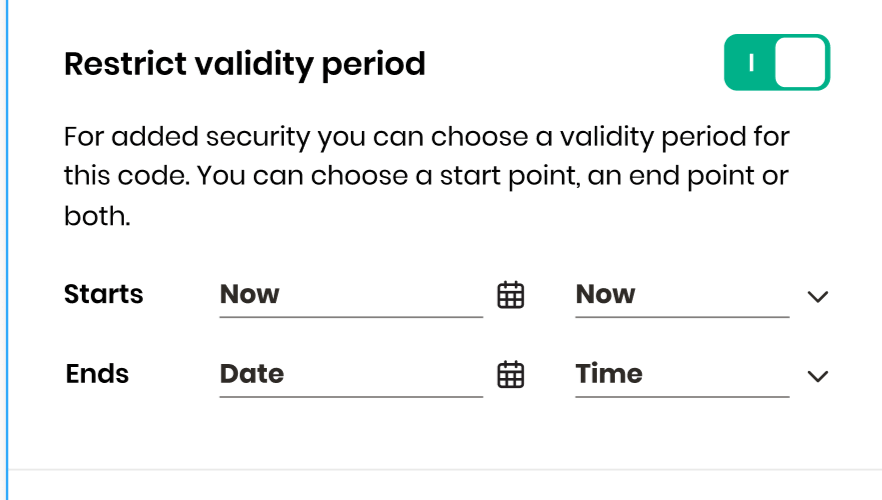 Restrict validity period

I

For added security you can choose a validity period for this code. You can choose a start point, an end point or both.

Starts Now Now

Ends Date Time